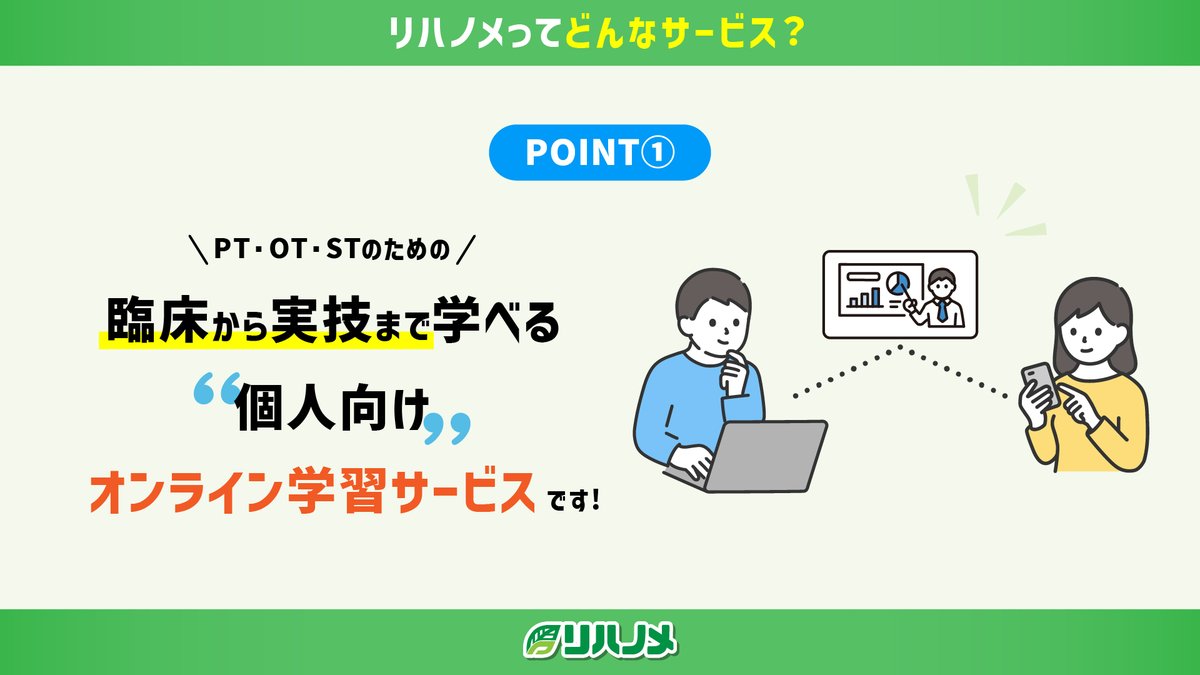 リハノメってどんなサービス？

POINT①

＼PT・OT・STのための／

臨床から実技まで学べる

“個人向け”

オンライン学習サービスです！

リハノメ